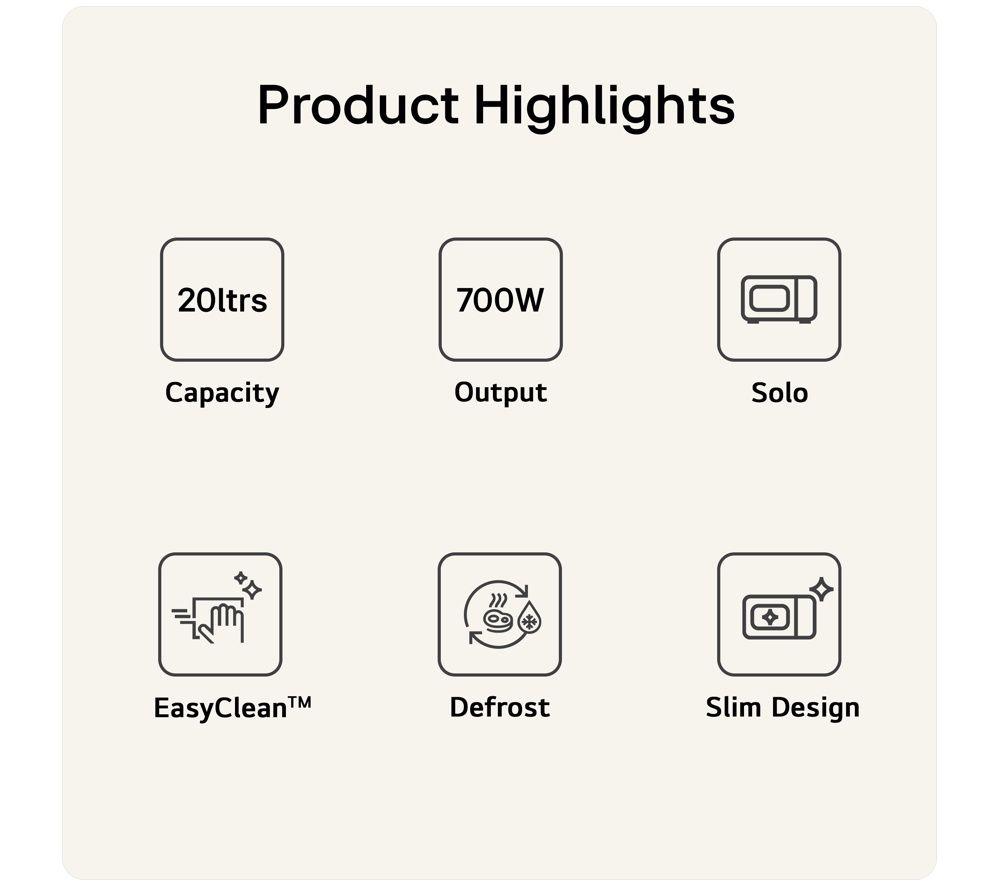 Product Highlights

20ltrs
Capacity

700W
Output

Solo

EasyClean™

Defrost

Slim Design